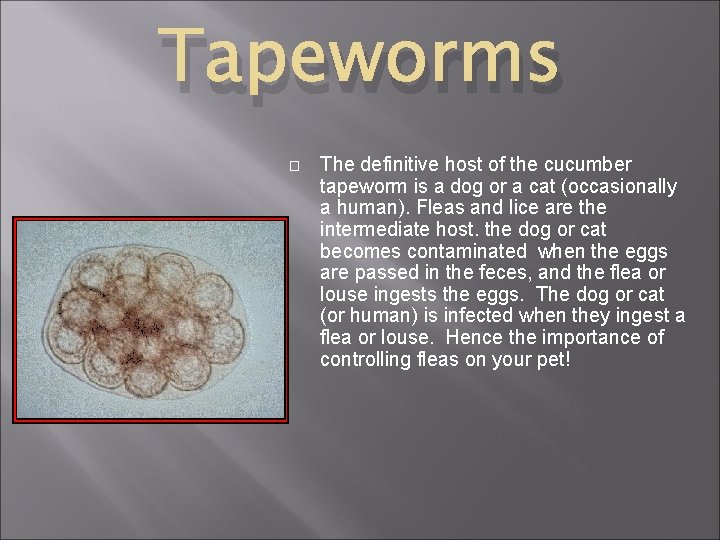 Tapeworms

The definitive host of the cucumber tapeworm is a dog or a cat (occasionally a human). Fleas and lice are the intermediate host. the dog or cat becomes contaminated when the eggs are passed in the feces, and the flea or louse ingests the eggs. The dog or cat (or human) is infected when they ingest a flea or louse. Hence the importance of controlling fleas on your pet!